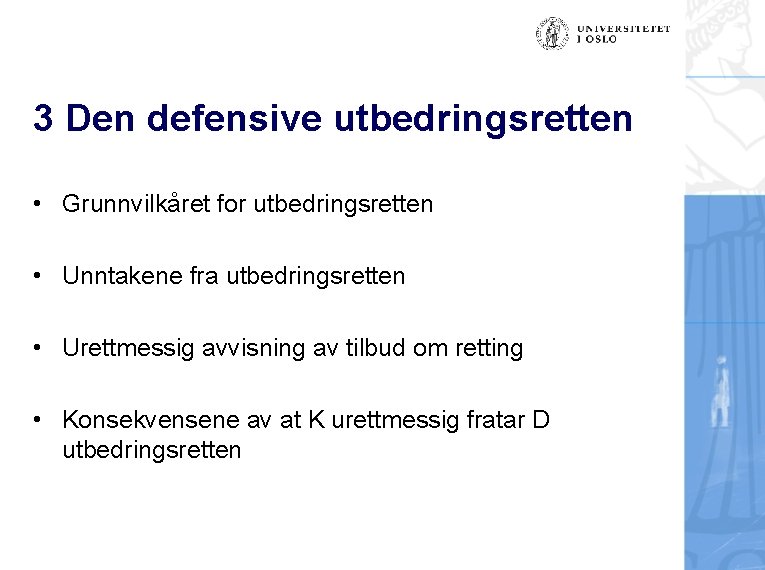 UNIVERSITETET I OSLO

3 Den defensive utbedringsretten

• Grunnvilkåret for utbedringsretten

• Unntakene fra utbedringsretten

• Urettmessig avvisning av tilbud om retting

• Konsekvensene av at K urettmessig fratar D utbedringsretten